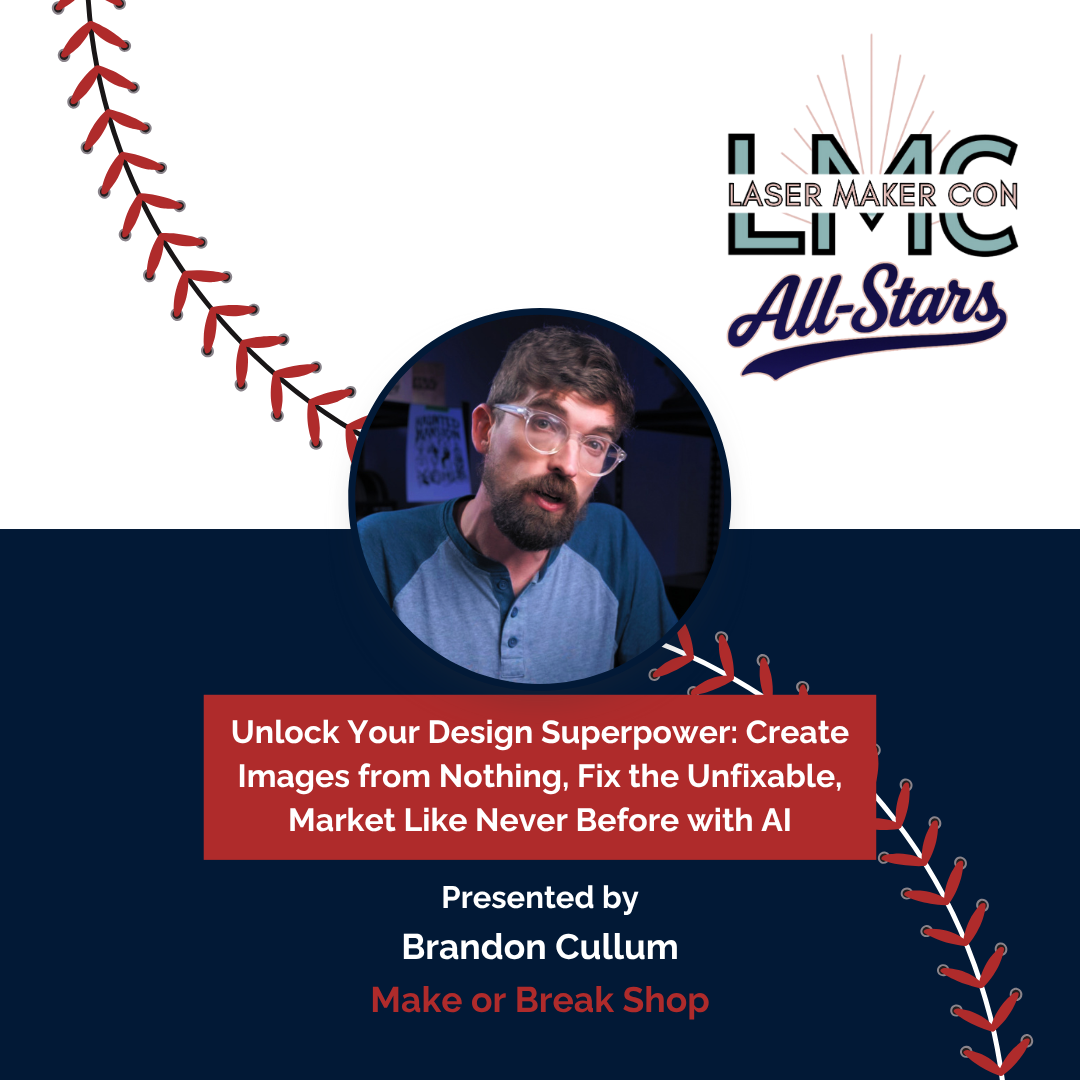 LMC
LASER MAKER CON
All-Stars

Unlock Your Design Superpower: Create Images from Nothing, Fix the Unfixable, Market Like Never Before with AI

Presented by
Brandon Cullum
Make or Break Shop